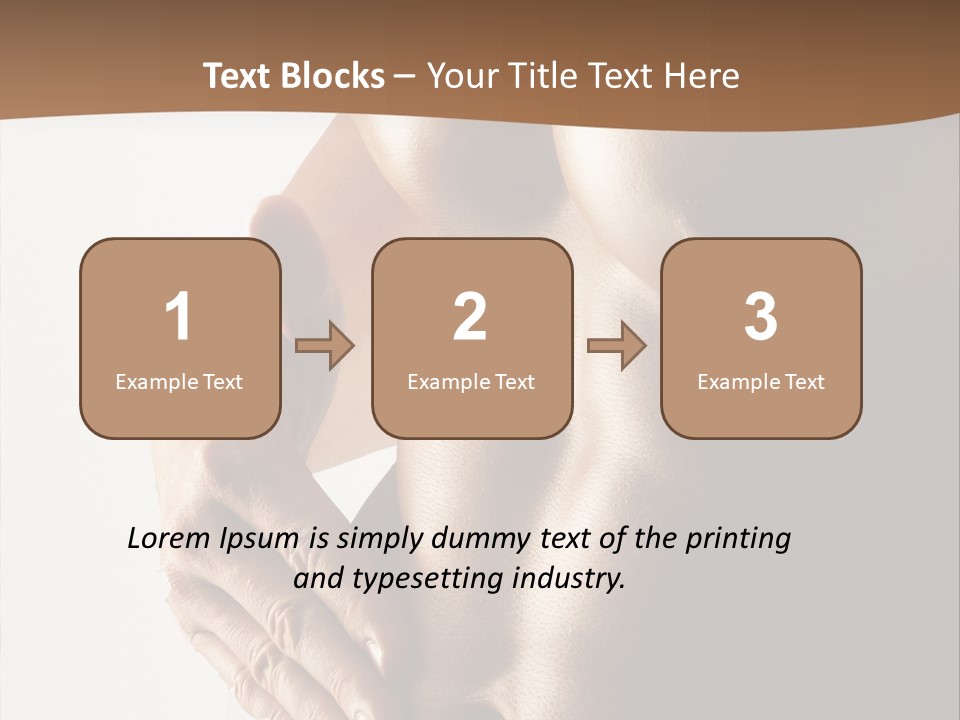 Text Blocks – Your Title Text Here

1
Example Text

2
Example Text

3
Example Text

Lorem Ipsum is simply dummy text of the printing and typesetting industry.